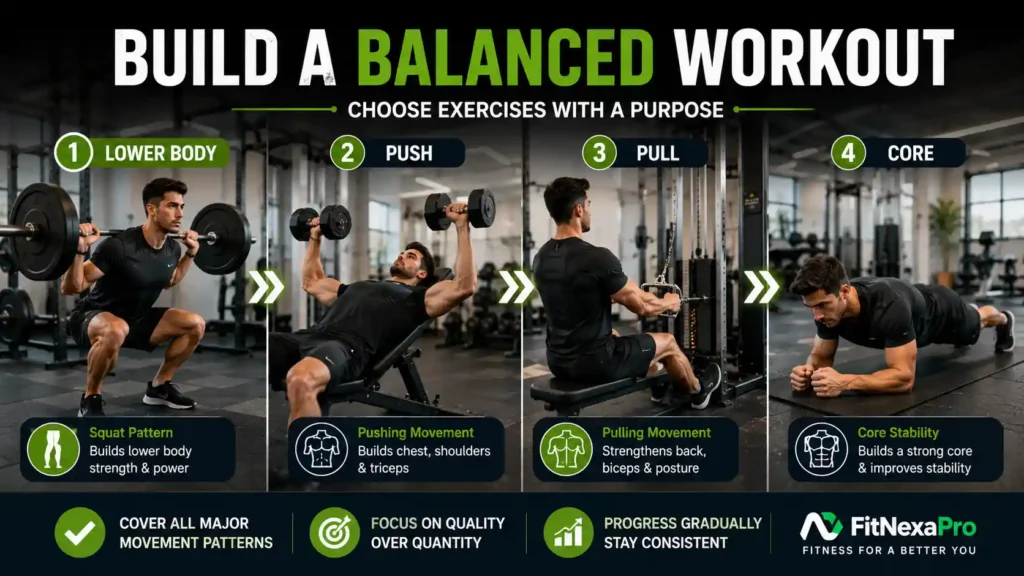 BUILD A BALANCED WORKOUT

CHOOSE EXERCISES WITH A PURPOSE

1 LOWER BODY

2 PUSH

3 PULL

4 CORE

Squat Pattern
Builds lower body strength & power

Pushing Movement
Builds chest, shoulders & triceps

Pulling Movement
Strengthens back, biceps & posture

Core Stability
Builds a strong core & improves stability

COVER ALL MAJOR MOVEMENT PATTERNS

FOCUS ON QUALITY OVER QUANTITY

PROGRESS GRADUALLY STAY CONSISTENT

FitNexaPro
FITNESS FOR A BETTER YOU